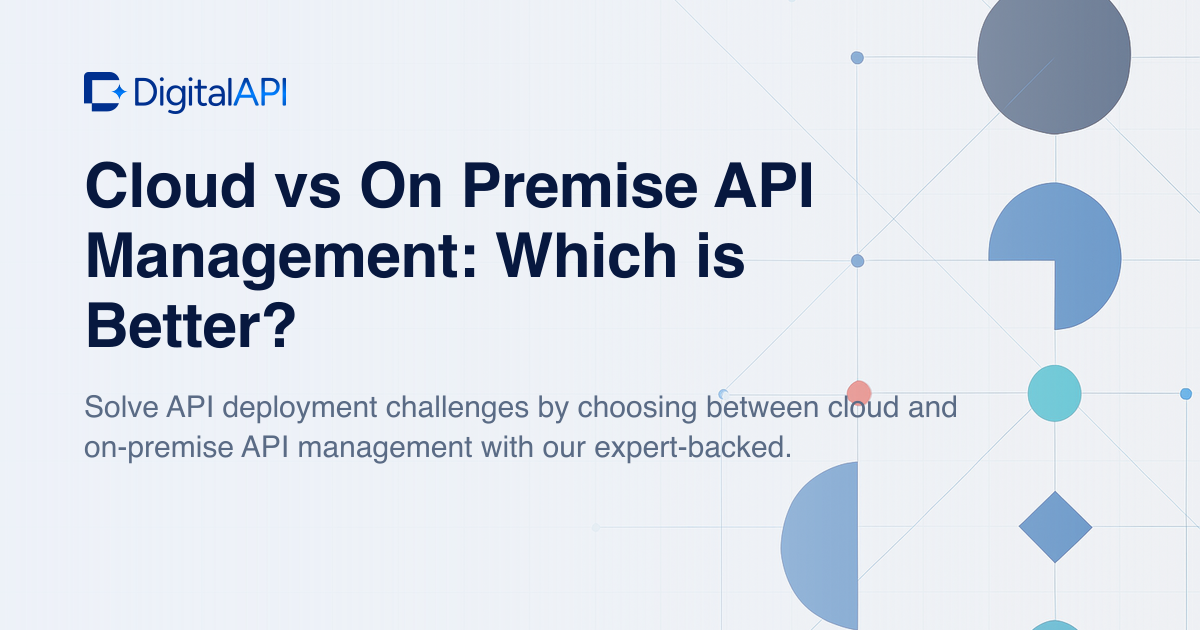 DigitalAPI

Cloud vs On Premise API Management: Which is Better?

Solve API deployment challenges by choosing between cloud and on-premise API management with our expert-backed.